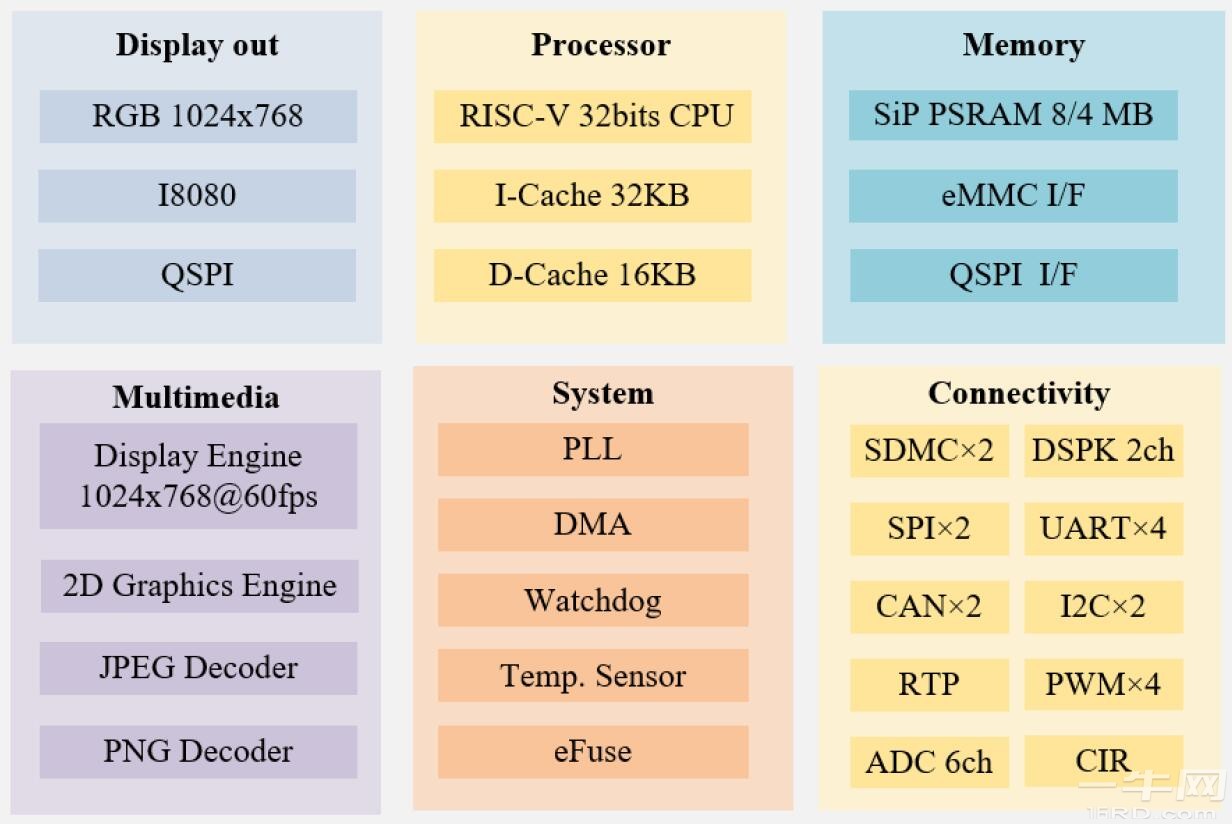 Display out

RGB 1024x768

I8080

QSPI

Processor

RISC-V 32bits CPU

I-Cache 32KB

D-Cache 16KB

Memory

SiP PSRAM 8/4 MB

eMMC I/F

QSPI I/F

Multimedia

Display Engine 1024x768@60fps

2D Graphics Engine

JPEG Decoder

PNG Decoder

System

PLL

DMA

Watchdog

Temp. Sensor

eFuse

Connectivity

SDMC×2

DSPK 2ch

SPI×2

UART×4

CAN×2

I2C×2

RTP

PWM×4

ADC 6ch

CIR

一牛网
16RD.com